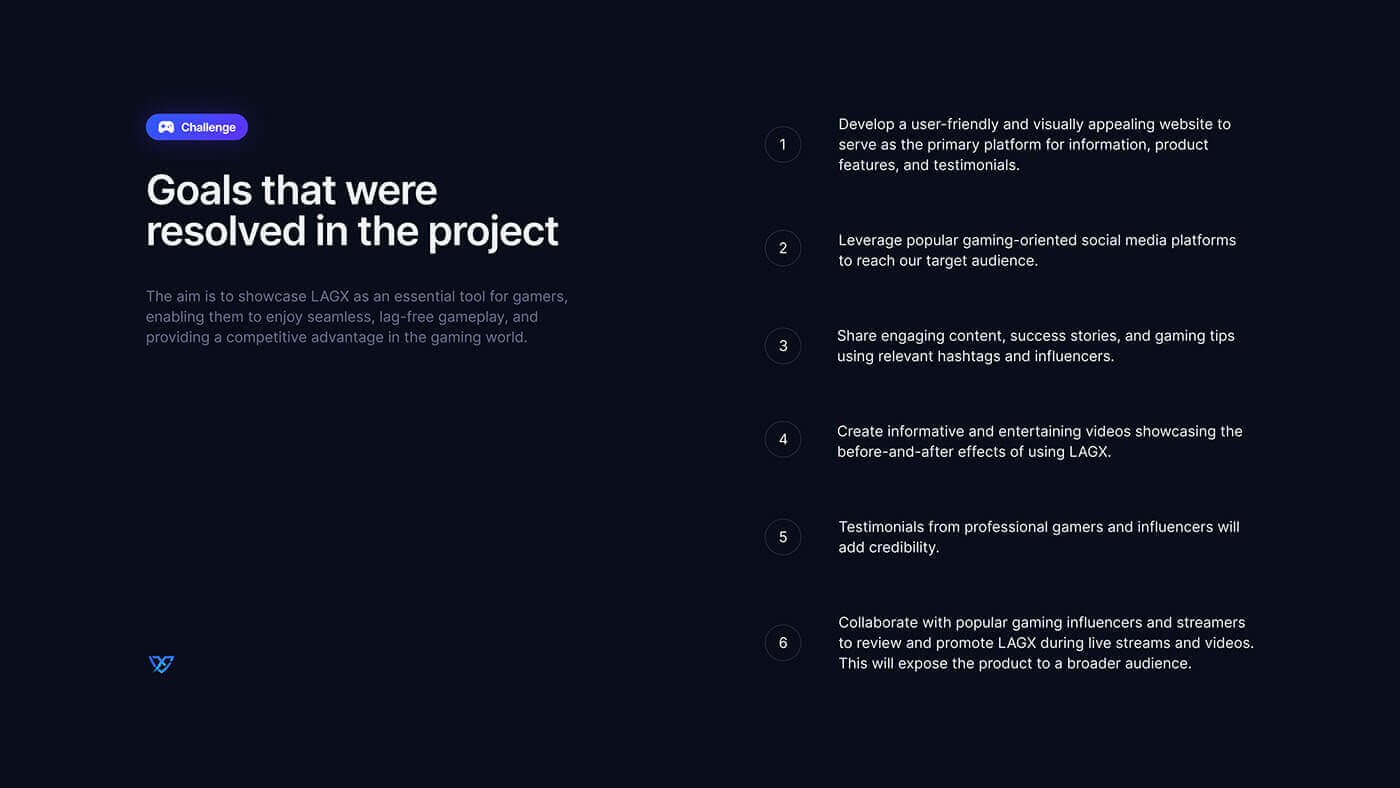 Challenge

Goals that were resolved in the project

The aim is to showcase LAGX as an essential tool for gamers, enabling them to enjoy seamless, lag-free gameplay, and providing a competitive advantage in the gaming world.

1
Develop a user-friendly and visually appealing website to serve as the primary platform for information, product features, and testimonials.

2
Leverage popular gaming-oriented social media platforms to reach our target audience.

3
Share engaging content, success stories, and gaming tips using relevant hashtags and influencers.

4
Create informative and entertaining videos showcasing the before-and-after effects of using LAGX.

5
Testimonials from professional gamers and influencers will add credibility.

6
Collaborate with popular gaming influencers and streamers to review and promote LAGX during live streams and videos. This will expose the product to a broader audience.